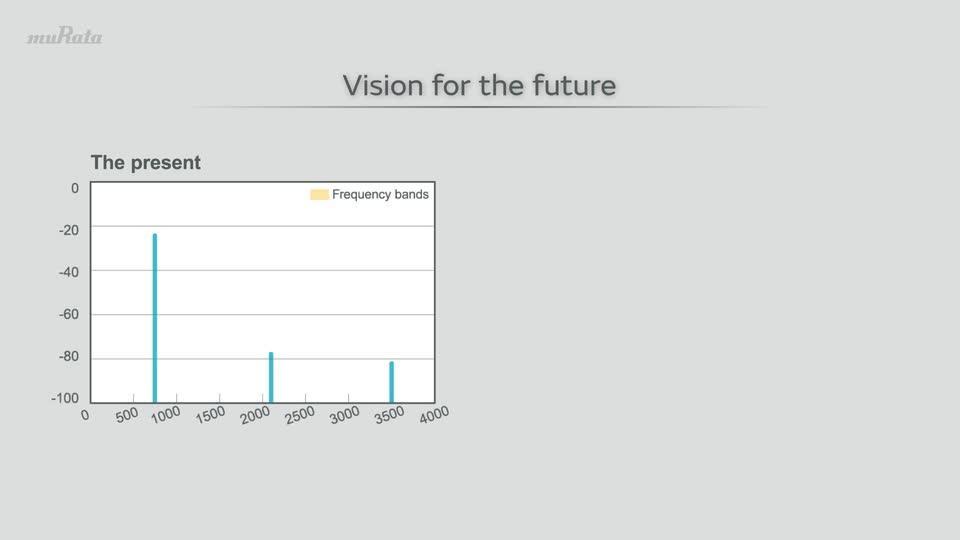 muRata

Vision for the future

The present

Frequency bands

0
-20
-40
-60
-80
-100

0 500 1000 1500 2000 2500 3000 3500 4000